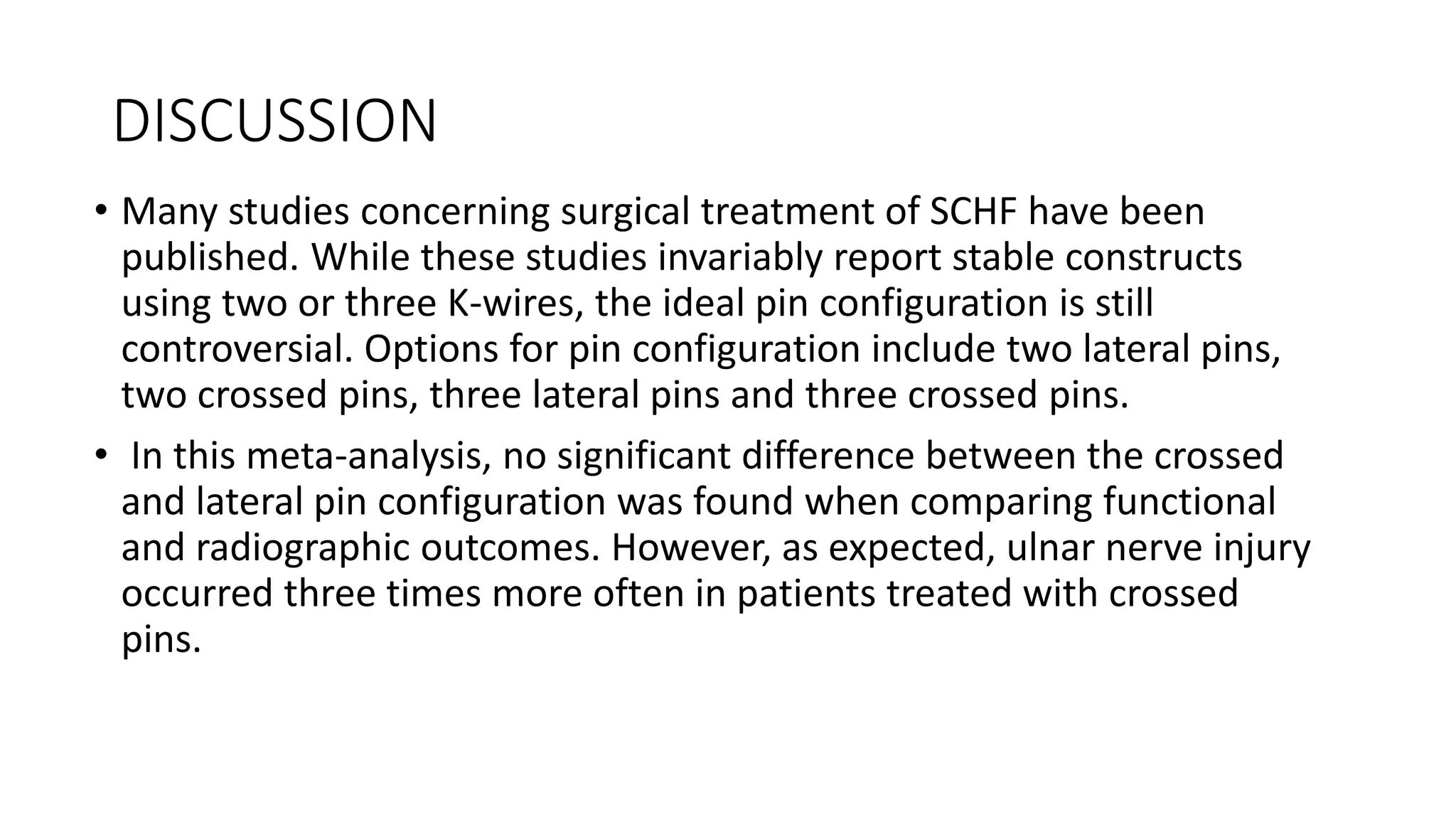 DISCUSSION

• Many studies concerning surgical treatment of SCHF have been published. While these studies invariably report stable constructs using two or three K-wires, the ideal pin configuration is still controversial. Options for pin configuration include two lateral pins, two crossed pins, three lateral pins and three crossed pins.

• In this meta-analysis, no significant difference between the crossed and lateral pin configuration was found when comparing functional and radiographic outcomes. However, as expected, ulnar nerve injury occurred three times more often in patients treated with crossed pins.